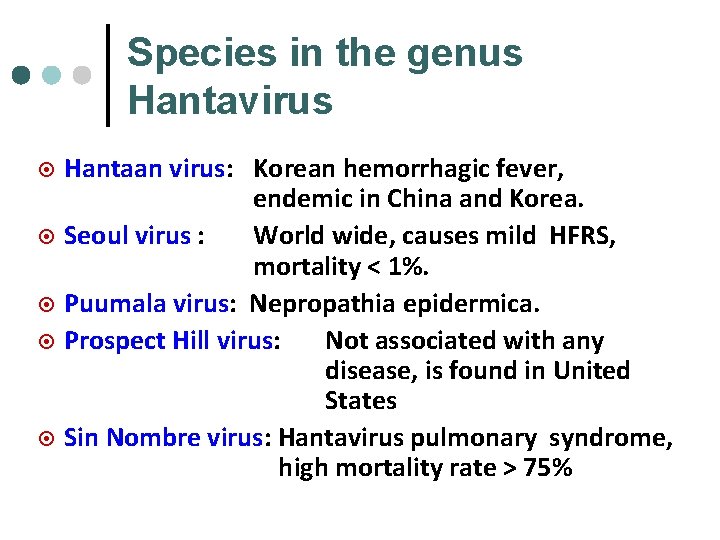 Species in the genus Hantavirus

Hantaan virus: Korean hemorrhagic fever, endemic in China and Korea.

Seoul virus : World wide, causes mild HFRS, mortality < 1%.

Puumala virus: Nepropathia epidermica.

Prospect Hill virus: Not associated with any disease, is found in United States

Sin Nombre virus: Hantavirus pulmonary syndrome, high mortality rate > 75%